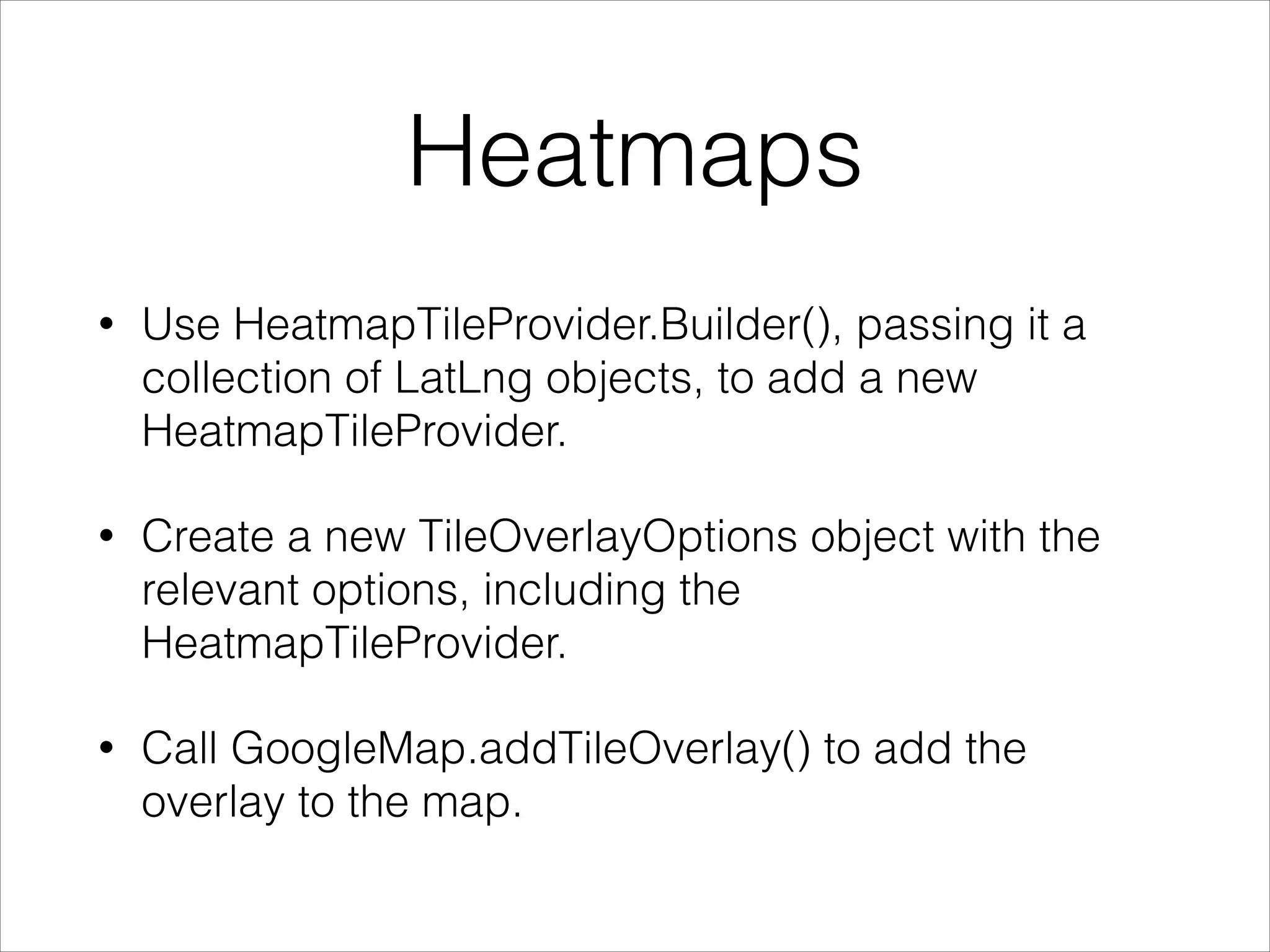 Heatmaps

• Use HeatmapTileProvider.Builder(), passing it a collection of LatLng objects, to add a new HeatmapTileProvider.

• Create a new TileOverlayOptions object with the relevant options, including the HeatmapTileProvider.

• Call GoogleMap.addTileOverlay() to add the overlay to the map.